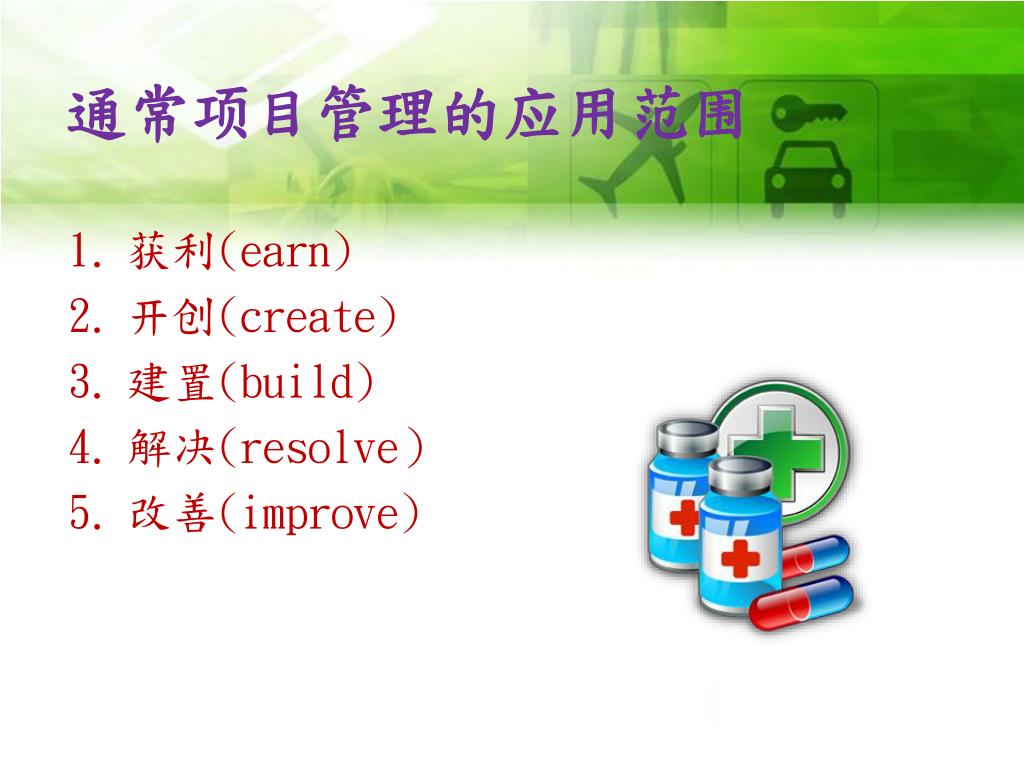 通常项目管理的应用范围

1. 获利(earn)
2. 开创(create)
3. 建置(build)
4. 解决(resolve)
5. 改善(improve)